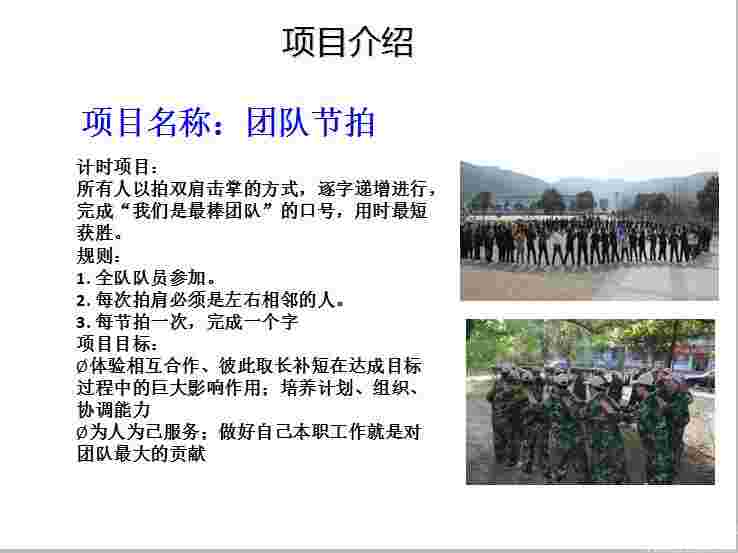 项目介绍

项目名称：团队节拍

计时项目：
所有人以拍双肩击掌的方式，逐字递增进行，完成“我们是最棒团队”的口号，用时最短获胜。
规则：
1. 全队队员参加。
2. 每次拍肩必须是左右相邻的人。
3. 每节拍一次，完成一个字
项目目标：
Ø体验相互合作、彼此取长补短在达成目标过程中的巨大影响作用；培养计划、组织、协调能力
Ø为人为己服务；做好自己本职工作就是对团队最大的贡献